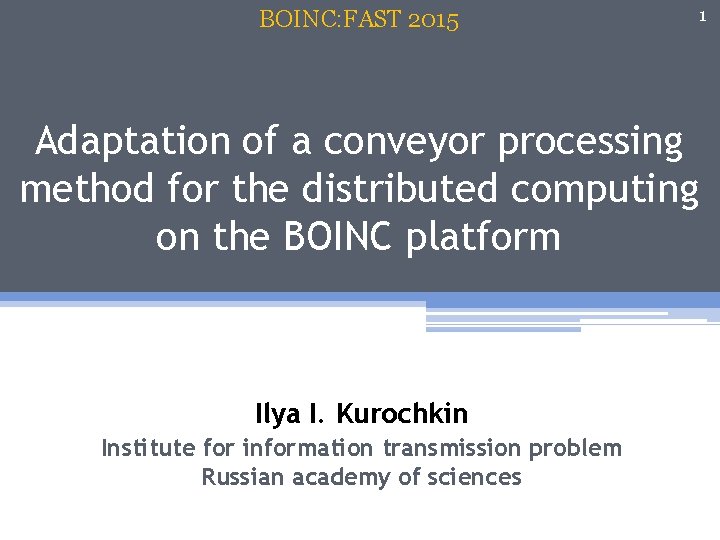 BOINC:FAST 2015

1

Adaptation of a conveyor processing method for the distributed computing on the BOINC platform

Ilya I. Kurochkin

Institute for information transmission problem
Russian academy of sciences